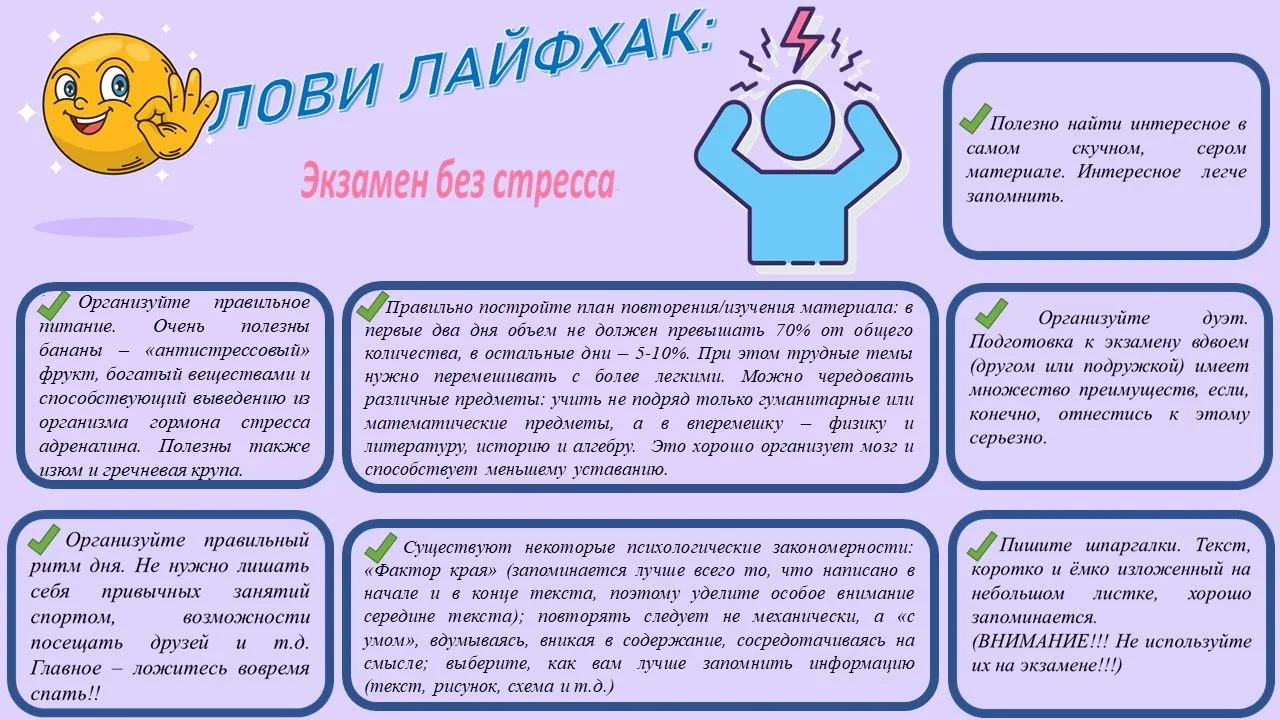 ЛОВИ ЛАЙФХАК:

Экзамен без стресса

Полезно найти интересное в самом скучном, сером материале. Интересное легче запомнить.

Организуйте правильное питание. Очень полезны бананы – «антистрессовый» фрукт, богатый веществами и способствующий выведению из организма гормона стресса адреналина. Полезны также изюм и гречневая крупа.

Правильно постройте план повторения/изучения материала: в первые два дня объем не должен превышать 70% от общего количества, в остальные дни – 5-10%. При этом трудные темы нужно перемешивать с более легкими. Можно чередовать различные предметы: учить не подряд только гуманитарные или математические предметы, а в вперемешку – физику и литературу, историю и алгебру. Это хорошо организует мозг и способствует меньшему уставанию.

Организуйте дуэт. Подготовка к экзамену вдвоем (другом или подружкой) имеет множество преимуществ, если, конечно, отнестись к этому серьезно.

Организуйте правильный ритм дня. Не нужно лишать себя привычных занятий спортом, возможности посещать друзей и т.д. Главное – ложитесь вовремя спать!!

Существуют некоторые психологические закономерности: «Фактор края» (запоминается лучше всего то, что написано в начале и в конце текста, поэтому уделите особое внимание середине текста); повторять следует не механически, а «с умом», вдумываясь, вникая в содержание, сосредотачиваясь на смысле; выберите, как вам лучше запомнить информацию (текст, рисунок, схема и т.д.)

Пишите шпаргалки. Текст, коротко и ёмко изложенный на небольшом листке, хорошо запоминается.
(ВНИМАНИЕ!!! Не используйте их на экзамене!!!)